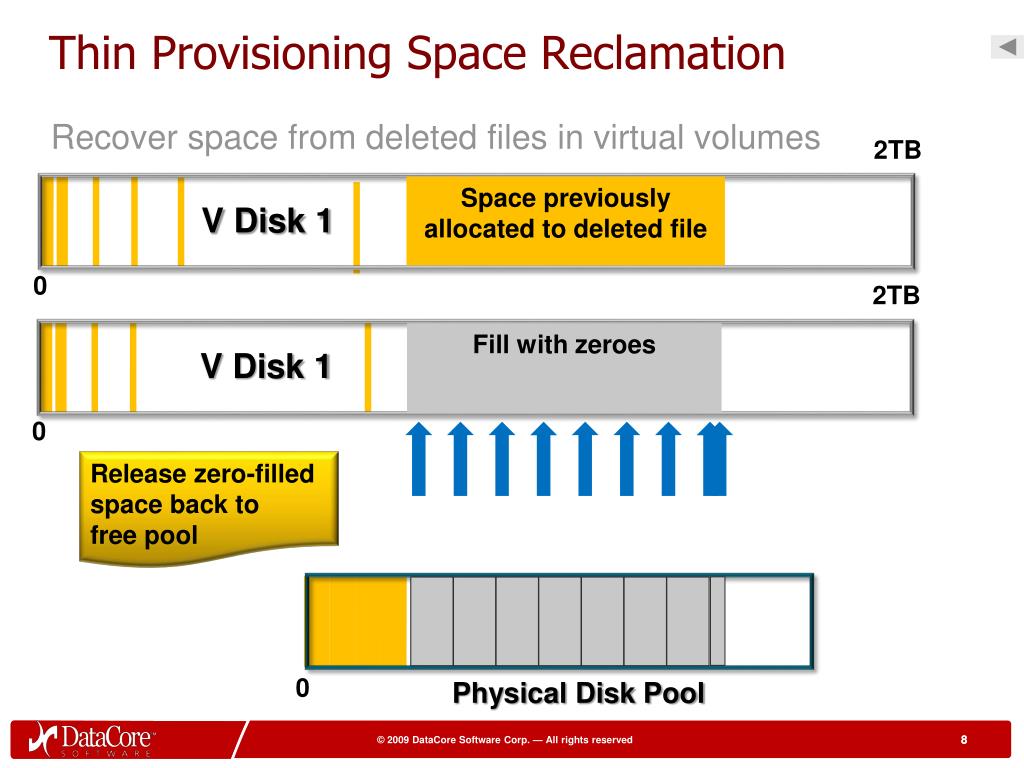 Thin Provisioning Space Reclamation

Recover space from deleted files in virtual volumes

2TB

V Disk 1

Space previously allocated to deleted file

0

2TB

V Disk 1

Fill with zeroes

0

Release zero-filled space back to free pool

0

Physical Disk Pool

DataCore SOFTWARE

© 2009 DataCore Software Corp. — All rights reserved

8